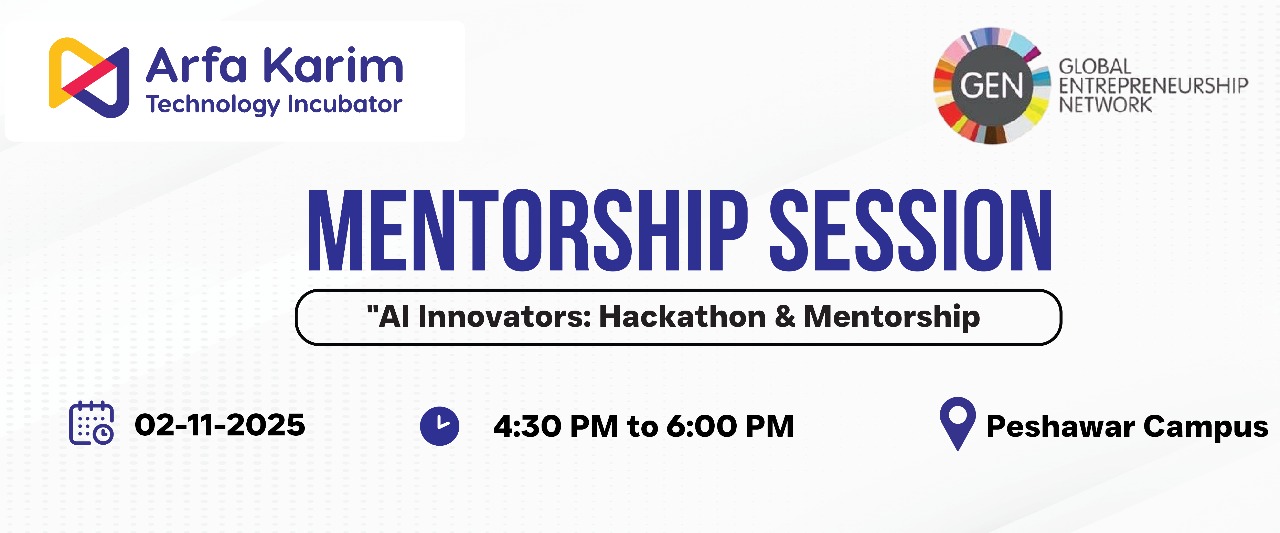 Arfa Karim
Technology Incubator

GEN
GLOBAL ENTREPRENEURSHIP NETWORK

MENTORSHIP SESSION

"AI Innovators: Hackathon & Mentorship

02-11-2025

4:30 PM to 6:00 PM

Peshawar Campus